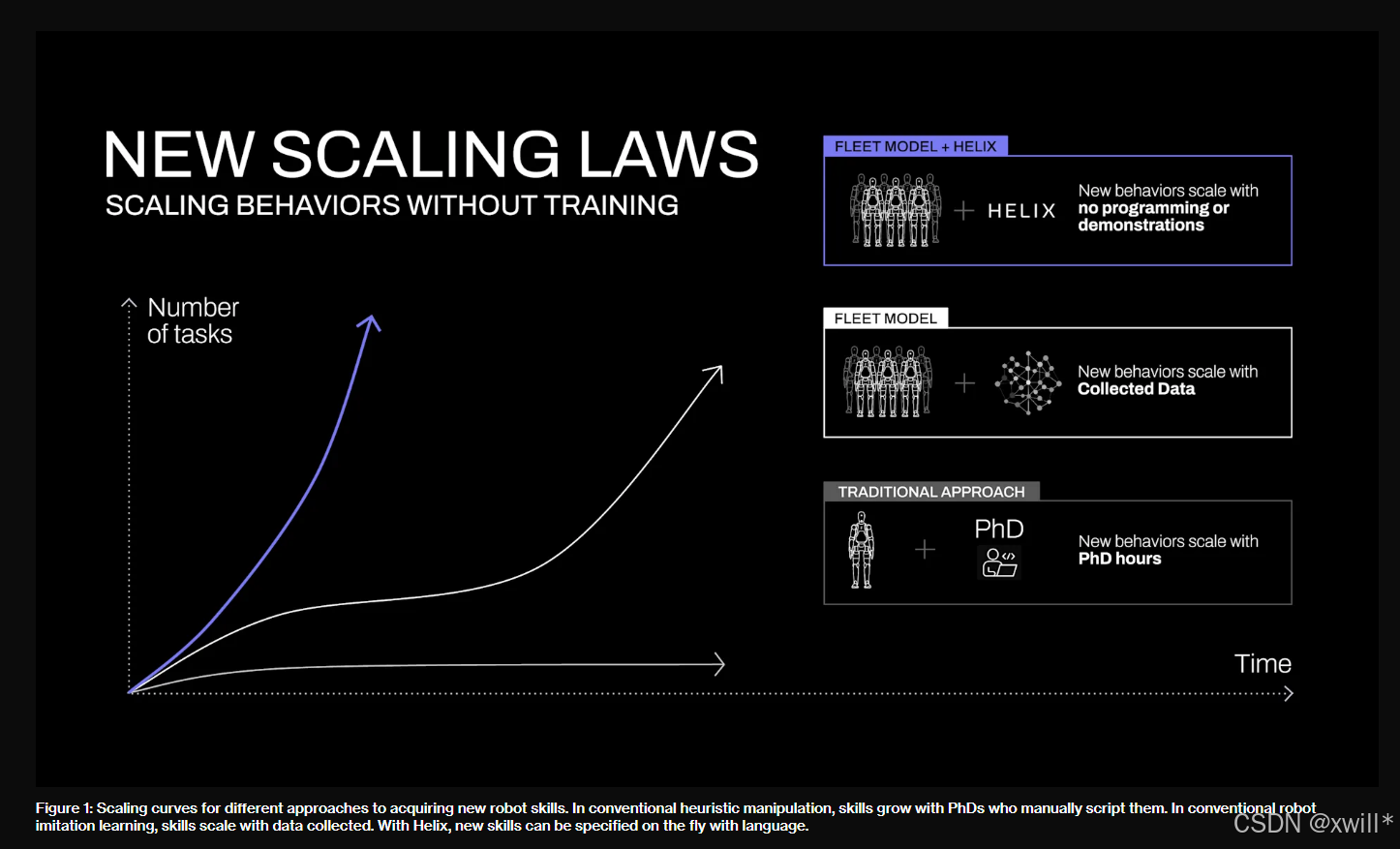 NEW SCALING LAWS
SCALING BEHAVIORS WITHOUT TRAINING

Number of tasks

Time

FLEET MODEL + HELIX

+ HELIX

New behaviors scale with no programming or demonstrations

FLEET MODEL

+

New behaviors scale with Collected Data

TRADITIONAL APPROACH

+ PhD

New behaviors scale with PhD hours

Figure 1: Scaling curves for different approaches to acquiring new robot skills. In conventional heuristic manipulation, skills grow with PhDs who manually script them. In conventional robot imitation learning, skills scale with data collected. With Helix, new skills can be specified on the fly with language.

CSDN @xwill*